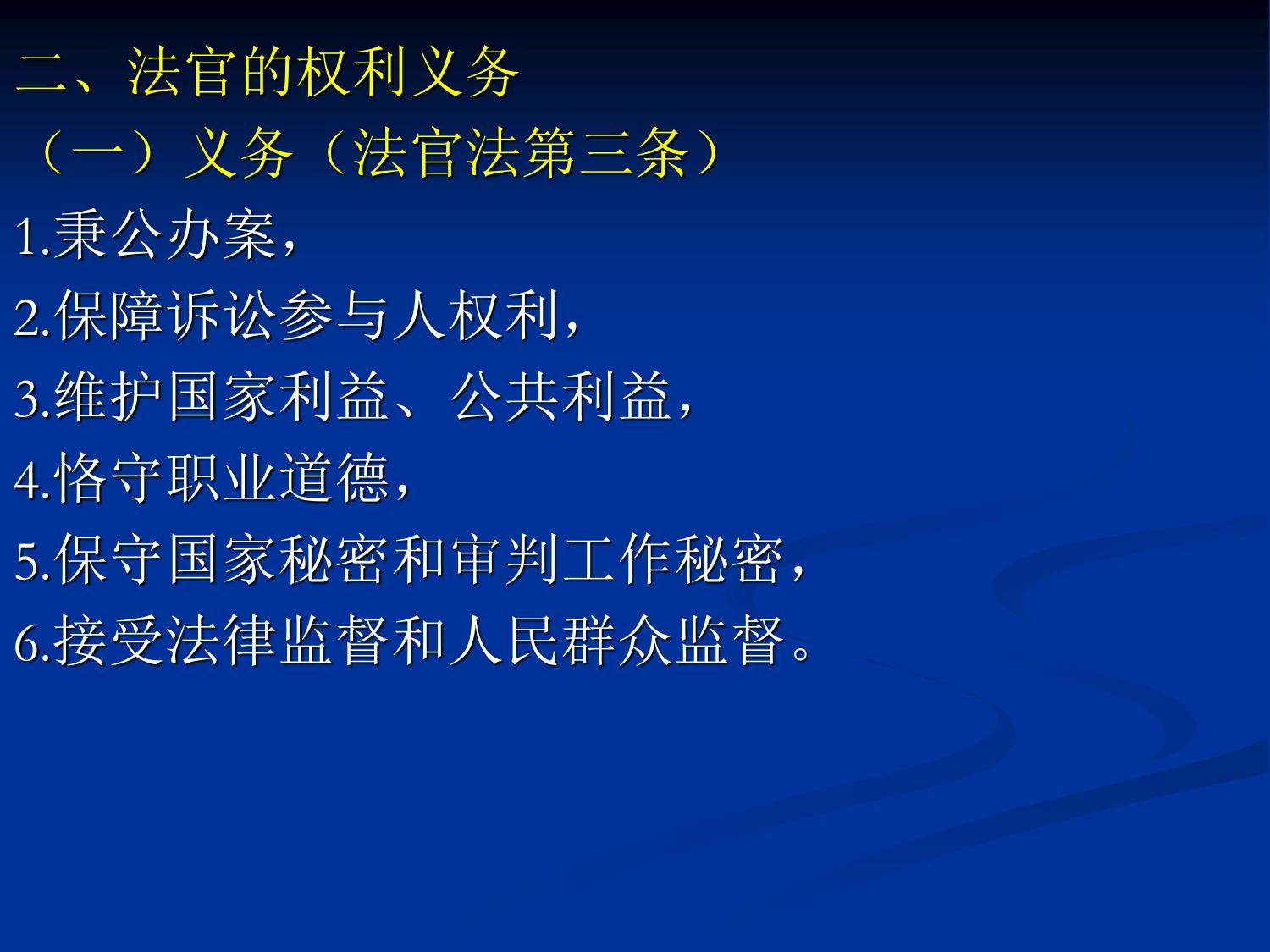 二、法官的权利义务
（一）义务（法官法第三条）
1.秉公办案，
2.保障诉讼参与人权利，
3.维护国家利益、公共利益，
4.恪守职业道德，
5.保守国家秘密和审判工作秘密，
6.接受法律监督和人民群众监督。